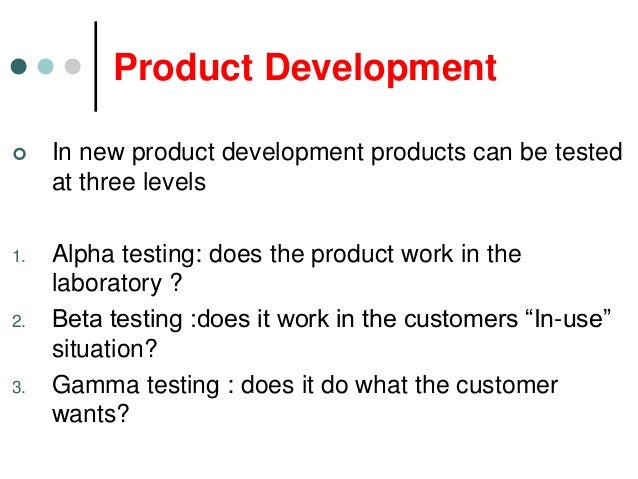 Product Development

In new product development products can be tested at three levels

1. Alpha testing: does the product work in the laboratory ?
2. Beta testing :does it work in the customers “In-use” situation?
3. Gamma testing : does it do what the customer wants?